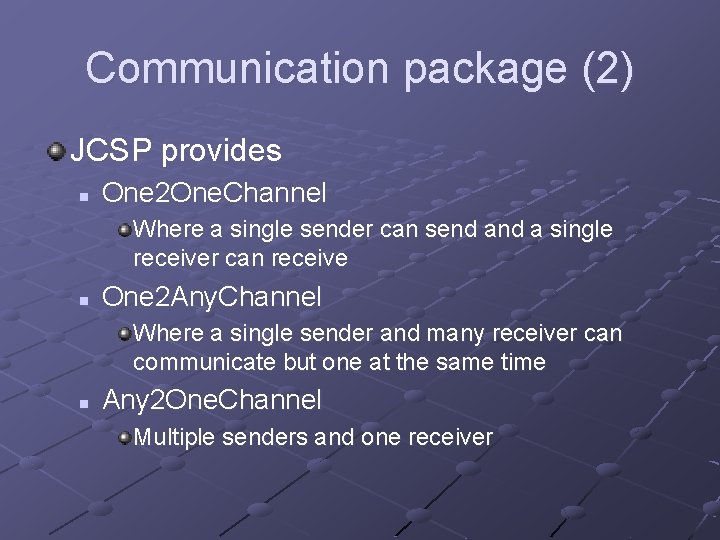 Communication package (2)

JCSP provides

One2OneChannel

Where a single sender can send and a single receiver can receive

One2AnyChannel

Where a single sender and many receiver can communicate but one at the same time

Any2OneChannel

Multiple senders and one receiver